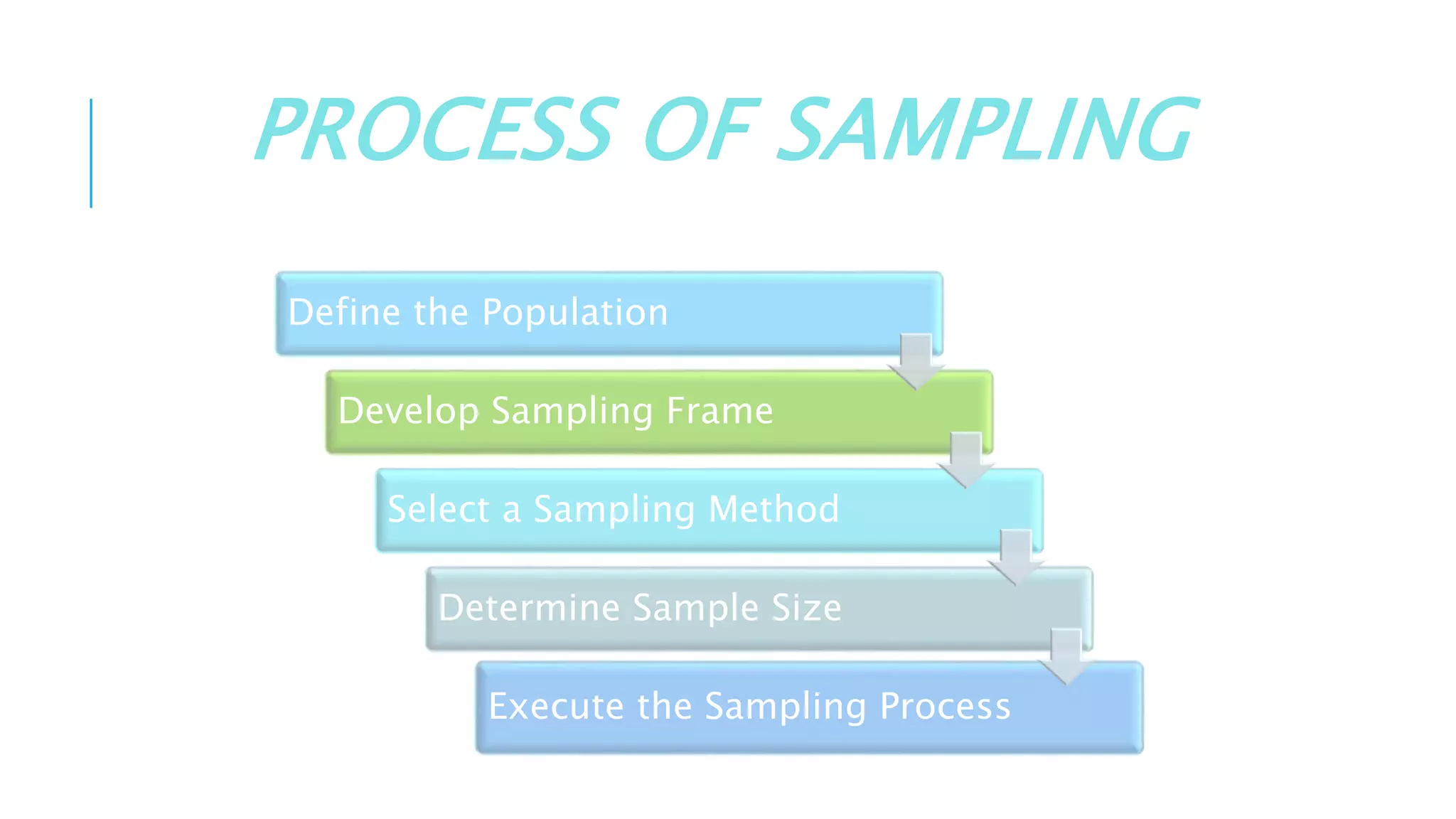 PROCESS OF SAMPLING

Define the Population

Develop Sampling Frame

Select a Sampling Method

Determine Sample Size

Execute the Sampling Process